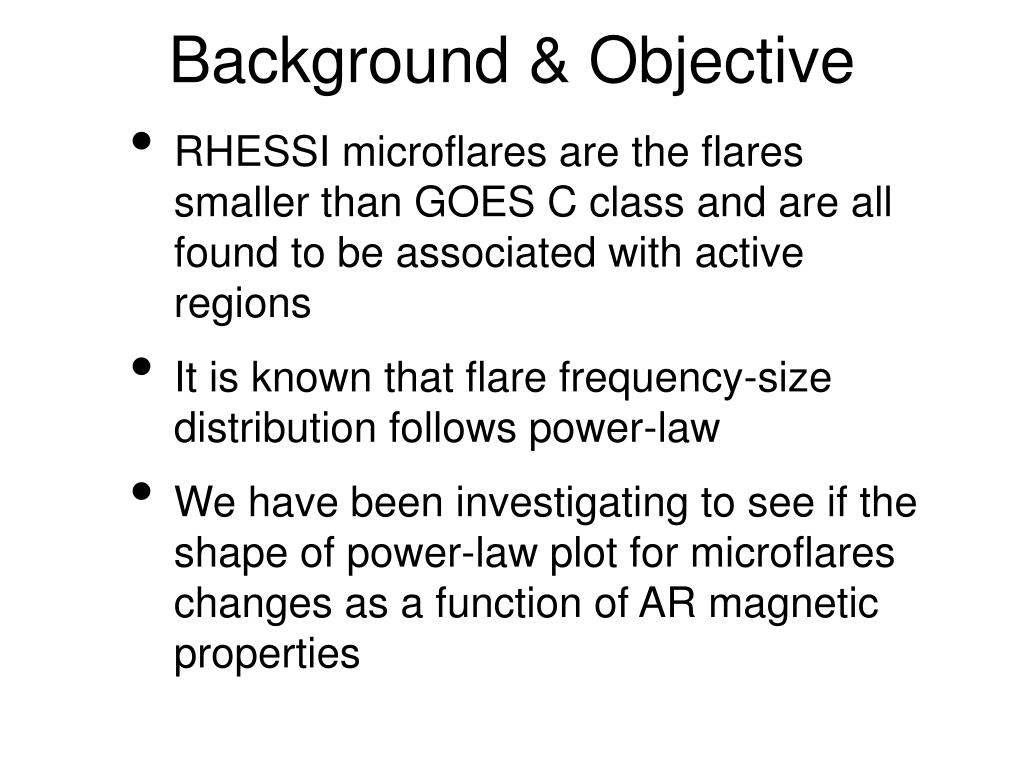 Background & Objective

• RHESSI microflares are the flares smaller than GOES C class and are all found to be associated with active regions

• It is known that flare frequency-size distribution follows power-law

• We have been investigating to see if the shape of power-law plot for microflares changes as a function of AR magnetic properties